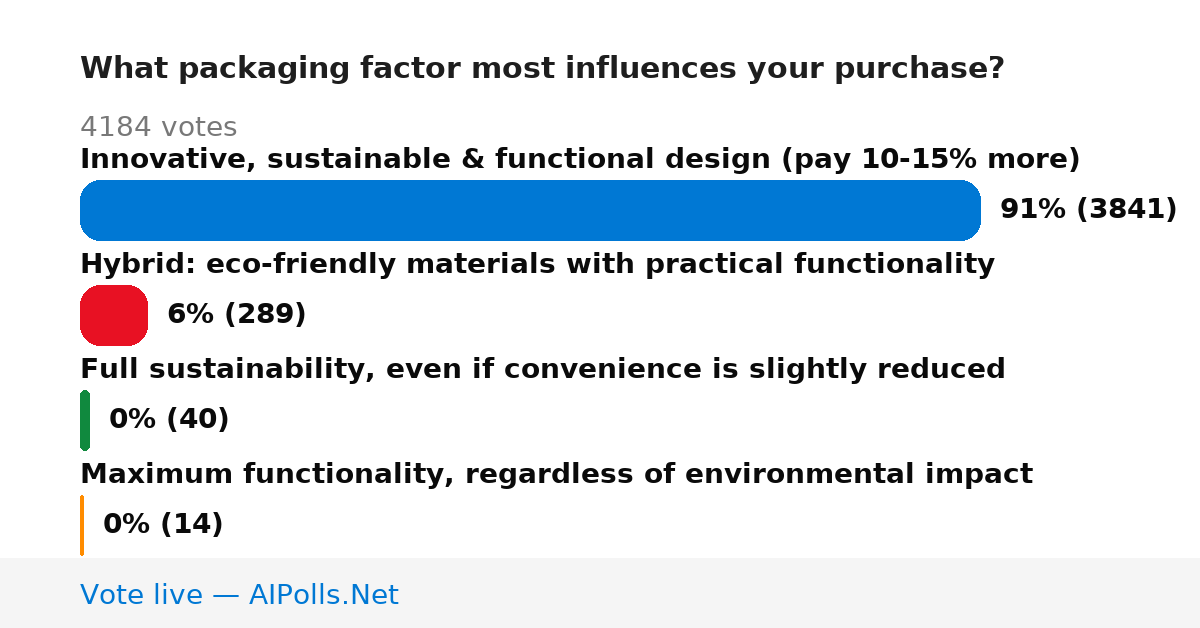 What packaging factor most influences your purchase?

4184 votes

Innovative, sustainable & functional design (pay 10-15% more)

91% (3841)

Hybrid: eco-friendly materials with practical functionality

6% (289)

Full sustainability, even if convenience is slightly reduced

0% (40)

Maximum functionality, regardless of environmental impact

0% (14)

Vote live — AIPolls.Net